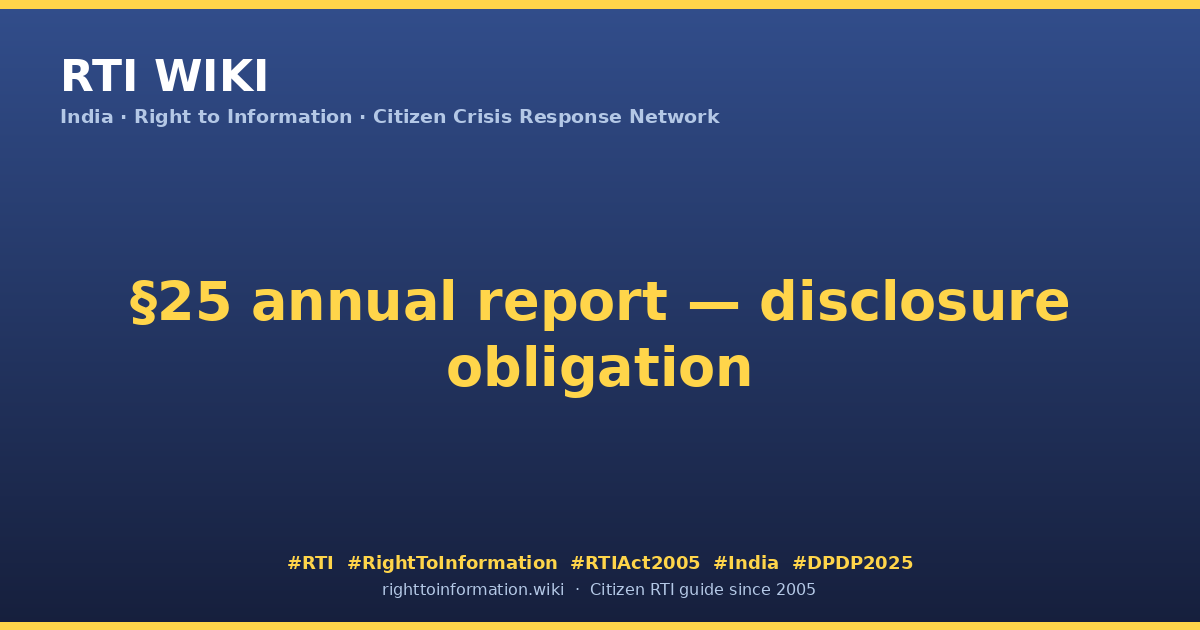 RTI WIKI

India · Right to Information · Citizen Crisis Response Network

§25 annual report — disclosure obligation

#RTI #RightToInformation #RTIAct2005 #India #DPDP2025

righttoinformation.wiki · Citizen RTI guide since 2005